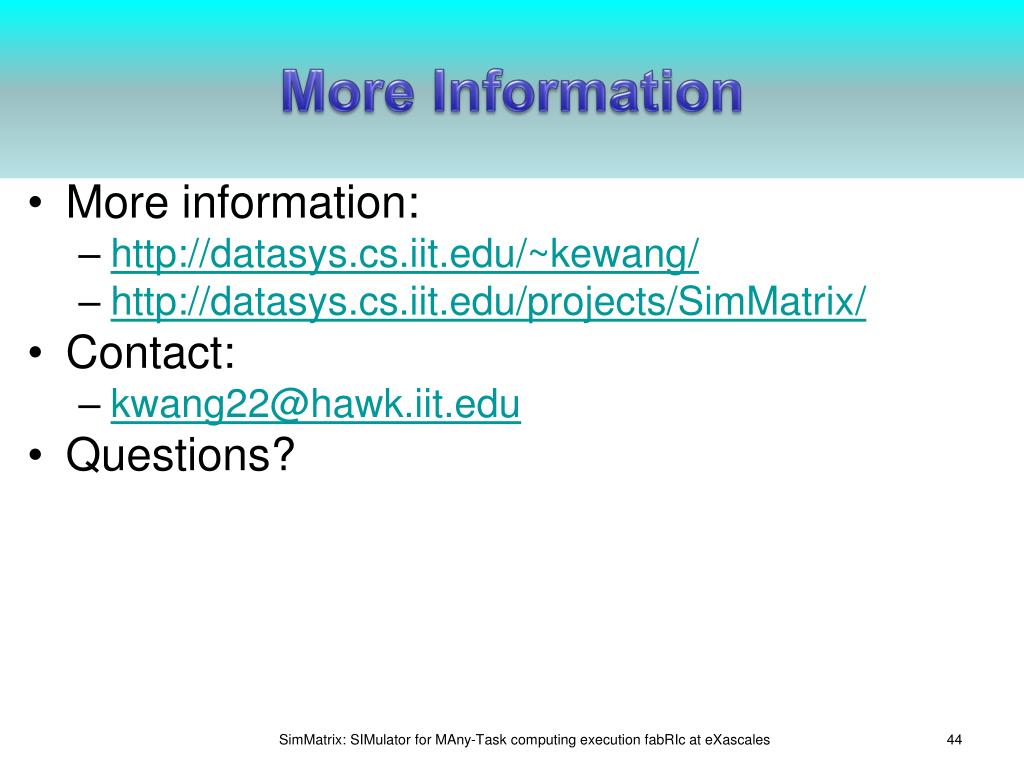 More Information

• More information:
– http://datasys.cs.iit.edu/~kewang/
– http://datasys.cs.iit.edu/projects/SimMatrix/
• Contact:
– kwang22@hawk.iit.edu
• Questions?

SimMatrix: SIMulator for MAny-Task computing execution fabRIc at eXascales

44